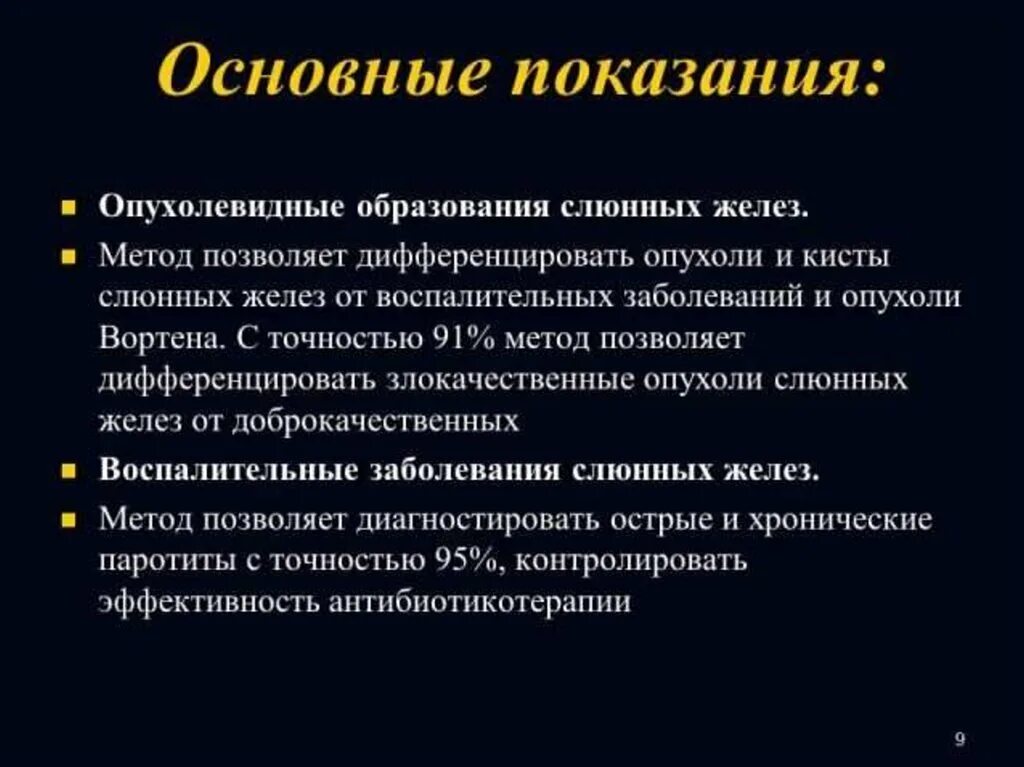 Основные показания:

Опухолевидные образования слюнных желез.

Метод позволяет дифференцировать опухоли и кисты слюнных желез от воспалительных заболеваний и опухоли Вортена. С точностью 91% метод позволяет дифференцировать злокачественные опухоли слюнных желез от доброкачественных

Воспалительные заболевания слюнных желез.

Метод позволяет диагностировать острые и хронические паротиты с точностью 95%, контролировать эффективность антибиотикотерапии

9